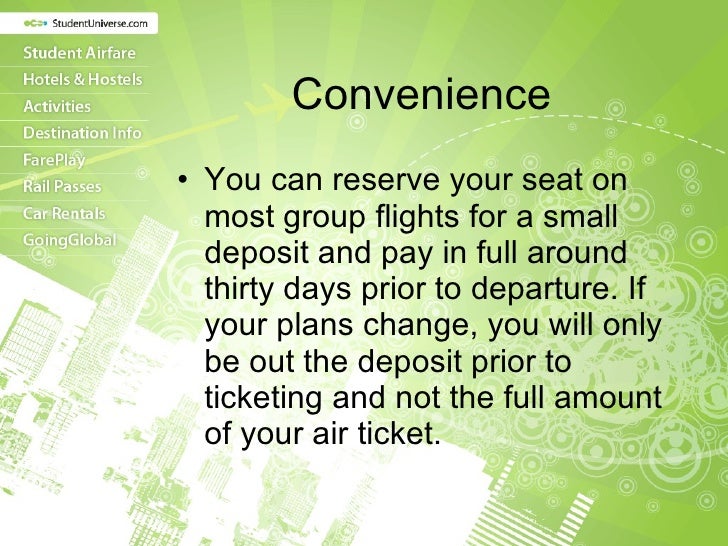 StudentUniverse.com

Student Airfare
Hotels & Hostels
Activities
Destination Info
FarePlay
Rail Passes
Car Rentals
GoingGlobal

Convenience

• You can reserve your seat on most group flights for a small deposit and pay in full around thirty days prior to departure. If your plans change, you will only be out the deposit prior to ticketing and not the full amount of your air ticket.